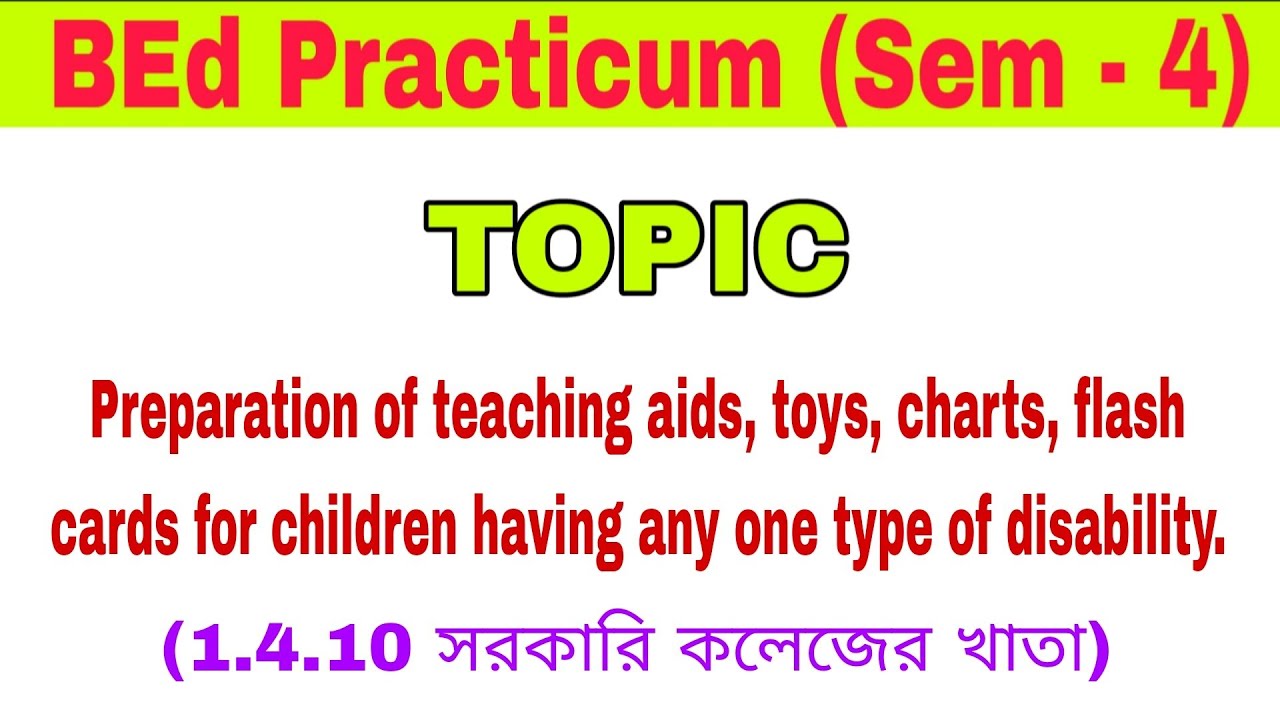 BEd Practicum (Sem - 4)

TOPIC

Preparation of teaching aids, toys, charts, flash cards for children having any one type of disability.

(1.4.10 সরকারি কলেজের খাতা)